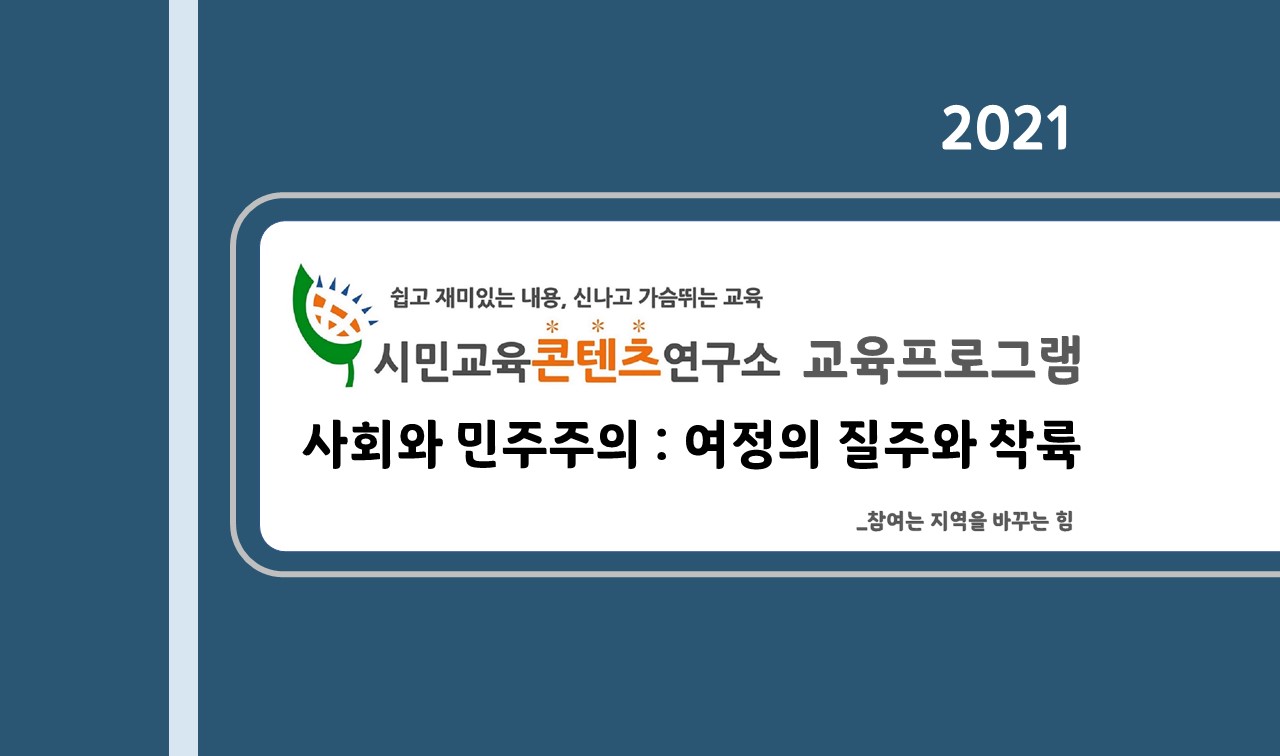 2021

쉽고 재미있는 내용, 신나고 가슴뛰는 교육

시민교육콘텐츠연구소 교육프로그램

사회와 민주주의 : 여정의 질주와 착륙

_참여는 지역을 바꾸는 힘